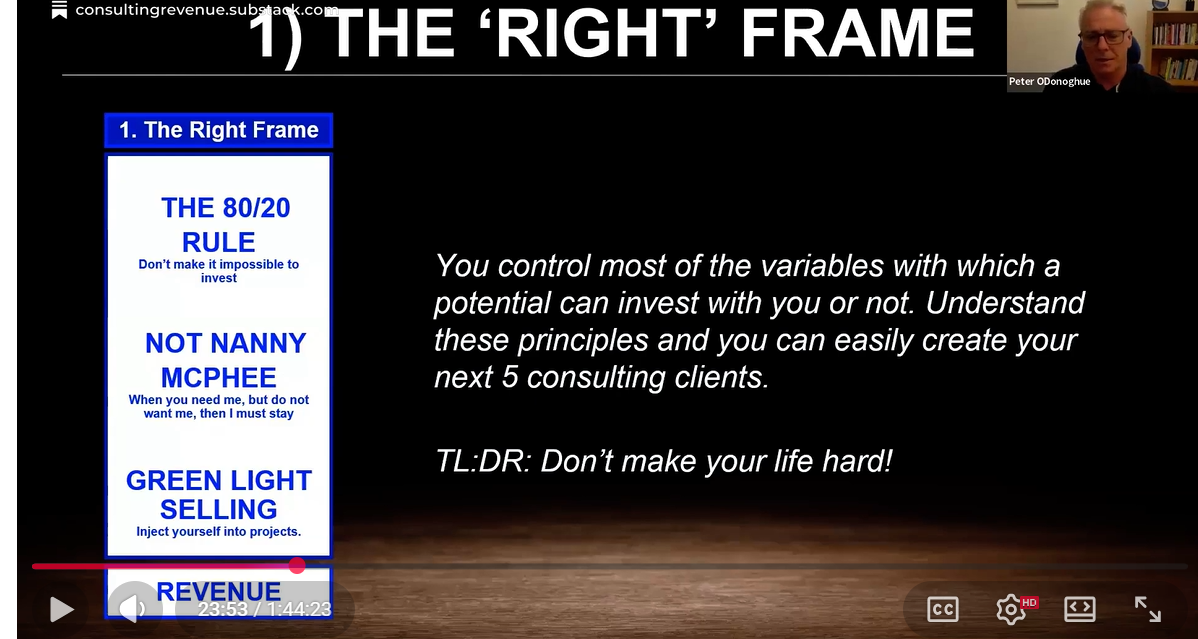 consultingrevenue.substack.com

1) THE 'RIGHT' FRAME

Peter ODonoghue

1. The Right Frame

THE 80/20 RULE
Don't make it impossible to invest

NOT NANNY MCPHEE
When you need me, but do not want me, then I must stay

GREEN LIGHT SELLING
Inject yourself into projects.

REVENUE

You control most of the variables with which a potential can invest with you or not. Understand these principles and you can easily create your next 5 consulting clients.

TL:DR: Don't make your life hard!

23:53 / 1:44:23

CC

HD